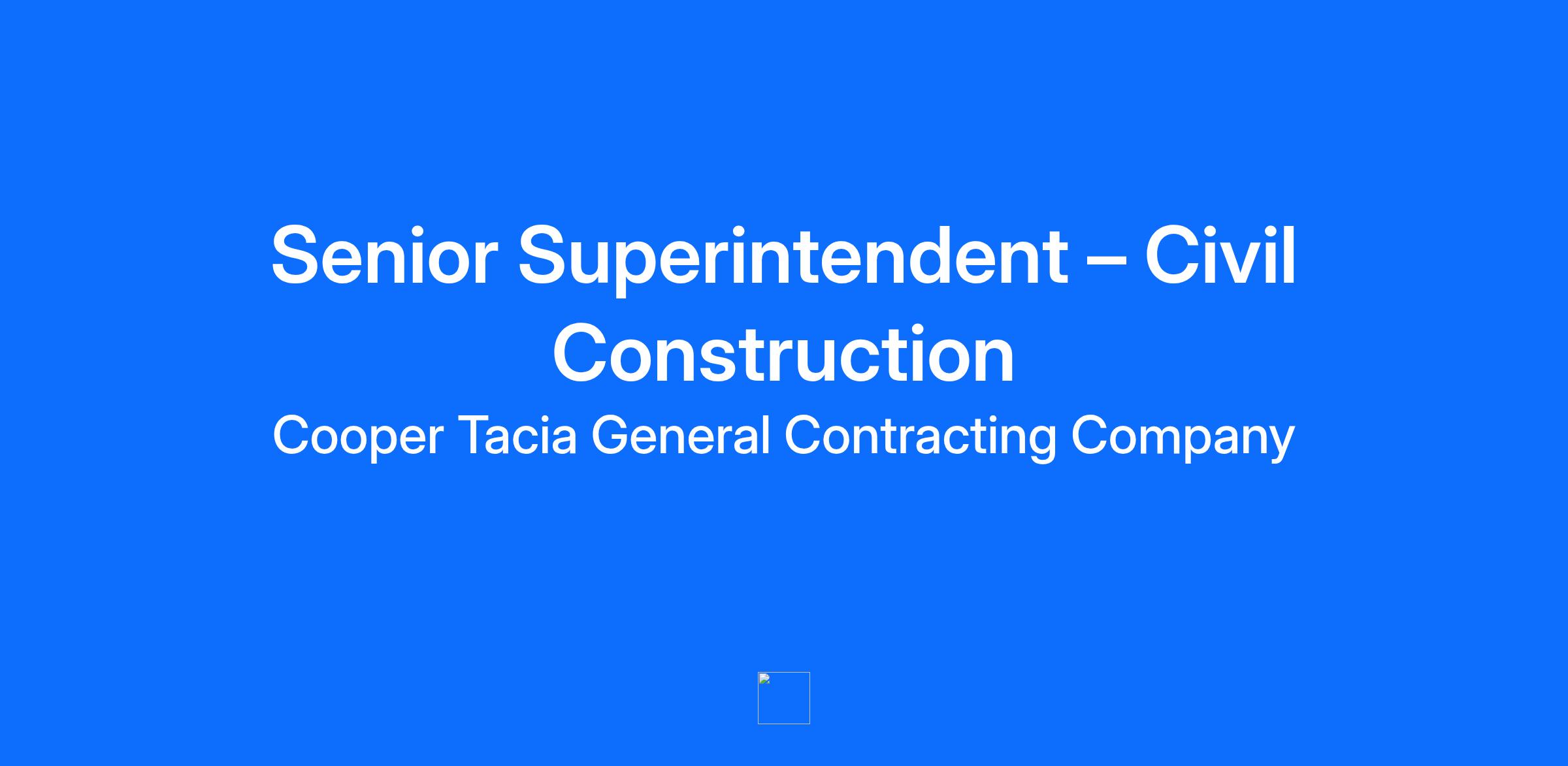 Senior Superintendent – Civil Construction

Cooper Tacia General Contracting Company